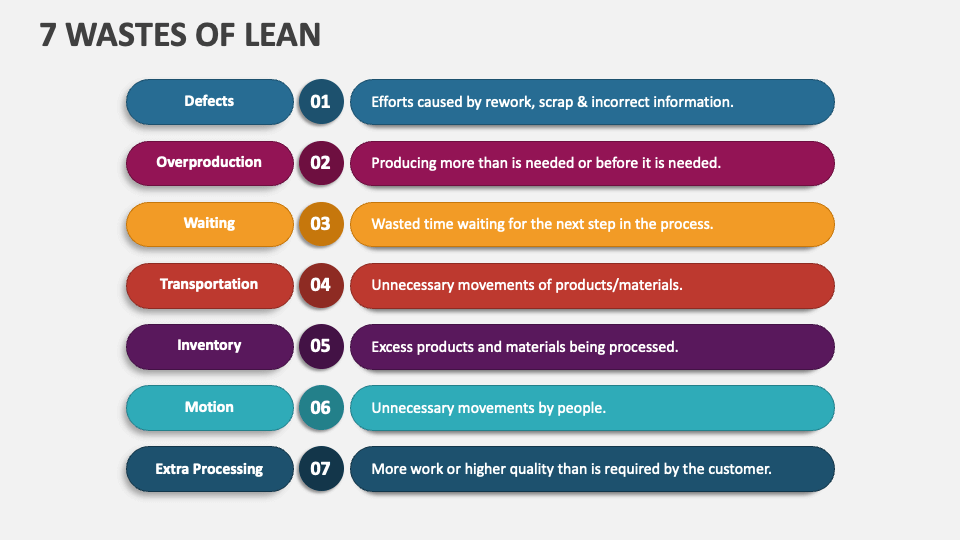 7 WASTES OF LEAN

Defects
01
Efforts caused by rework, scrap & incorrect information.

Overproduction
02
Producing more than is needed or before it is needed.

Waiting
03
Wasted time waiting for the next step in the process.

Transportation
04
Unnecessary movements of products/materials.

Inventory
05
Excess products and materials being processed.

Motion
06
Unnecessary movements by people.

Extra Processing
07
More work or higher quality than is required by the customer.